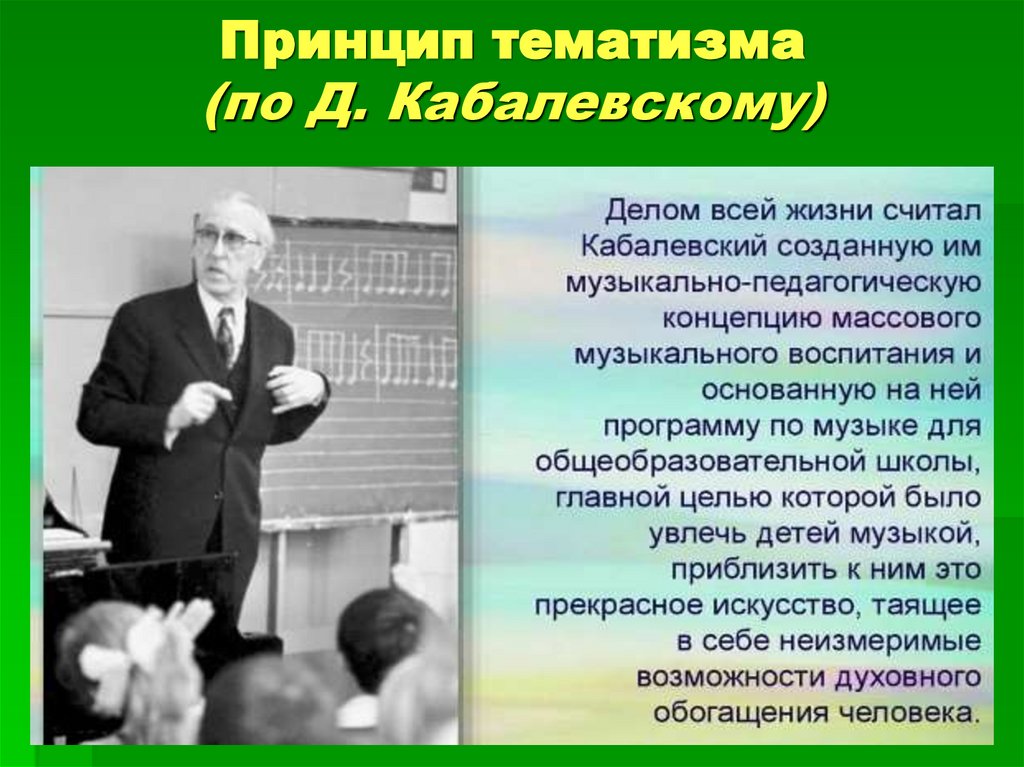 Принцип тематизма
(по Д. Кабалевскому)

Делом всей жизни считал Кабалевский созданную им музыкально-педагогическую концепцию массового музыкального воспитания и основанную на ней программу по музыке для общеобразовательной школы, главной целью которой было увлечь детей музыкой, приблизить к ним это прекрасное искусство, таящее в себе неизмеримые возможности духовного обогащения человека.